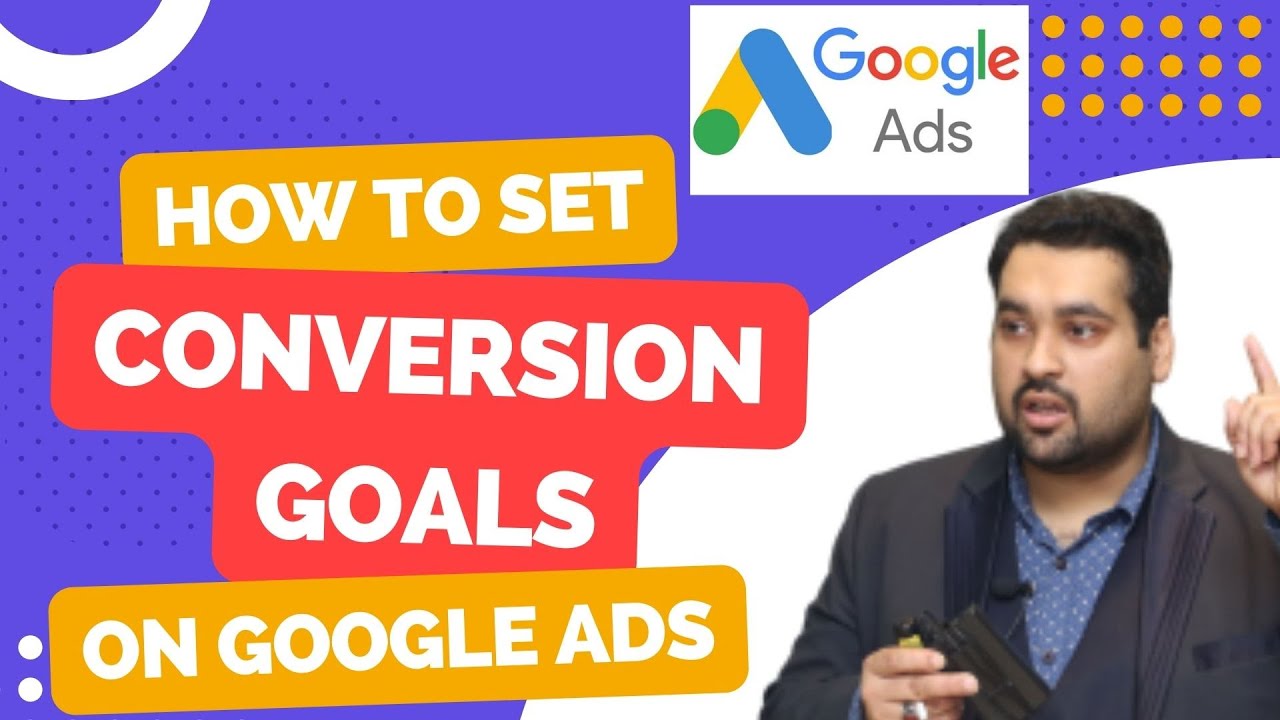 Google Ads

HOW TO SET

CONVERSION GOALS

ON GOOGLE ADS